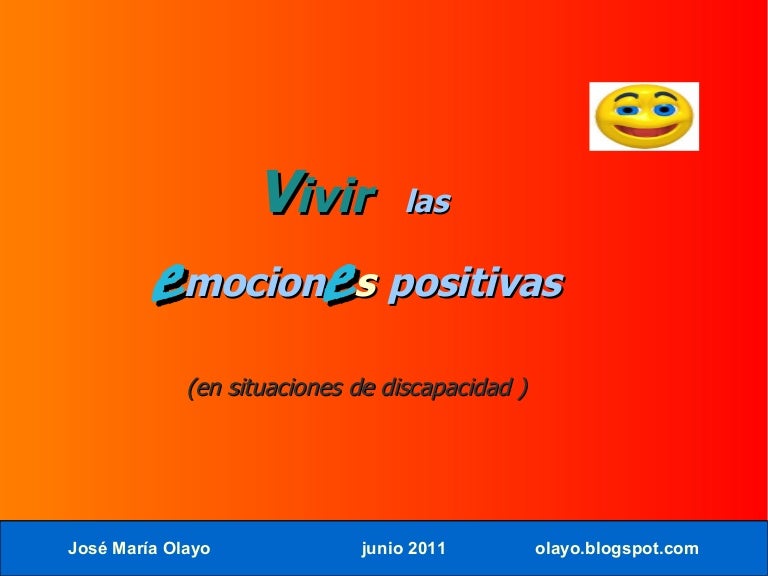 Vivir las

emociones positivas

(en situaciones de discapacidad )

José María Olayo junio 2011 olayo.blogspot.com